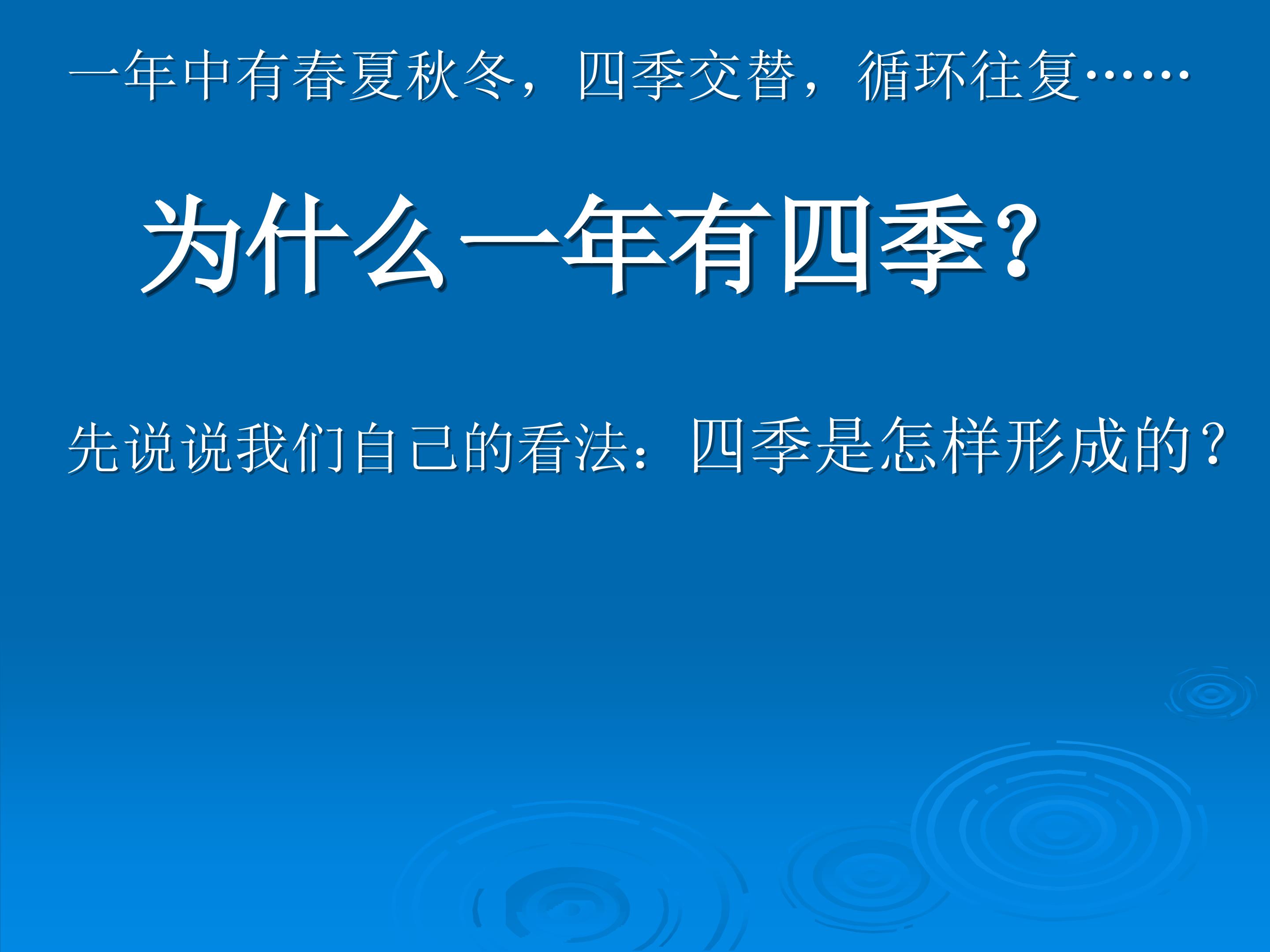 一年中有春夏秋冬，四季交替，循环往复……

为什么一年有四季?

先说说我们自己的看法：四季是怎样形成的？